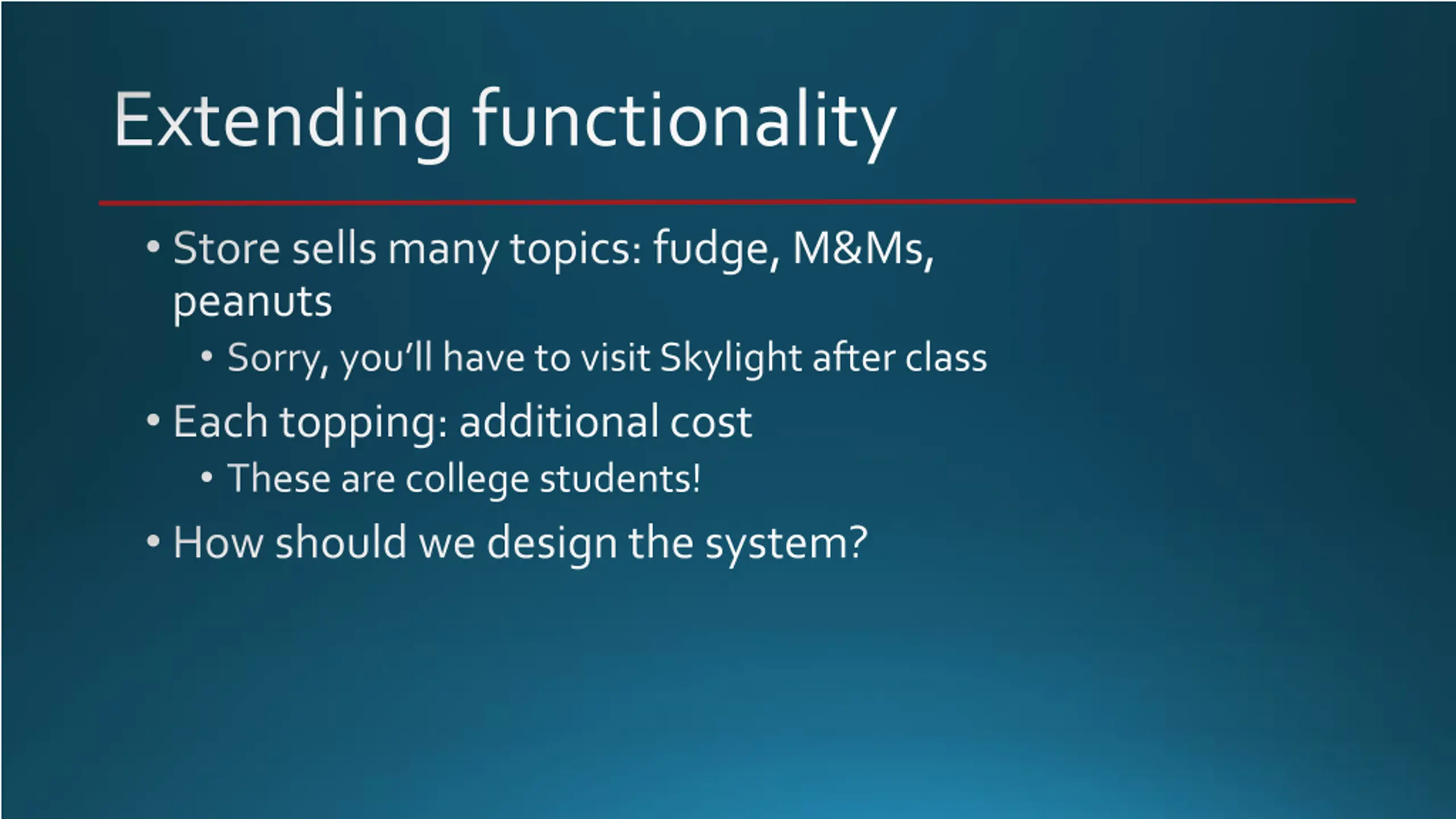 Extending functionality

• Store sells many topics: fudge, M&Ms, peanuts
  • Sorry, you'll have to visit Skylight after class
• Each topping: additional cost
  • These are college students!
• How should we design the system?